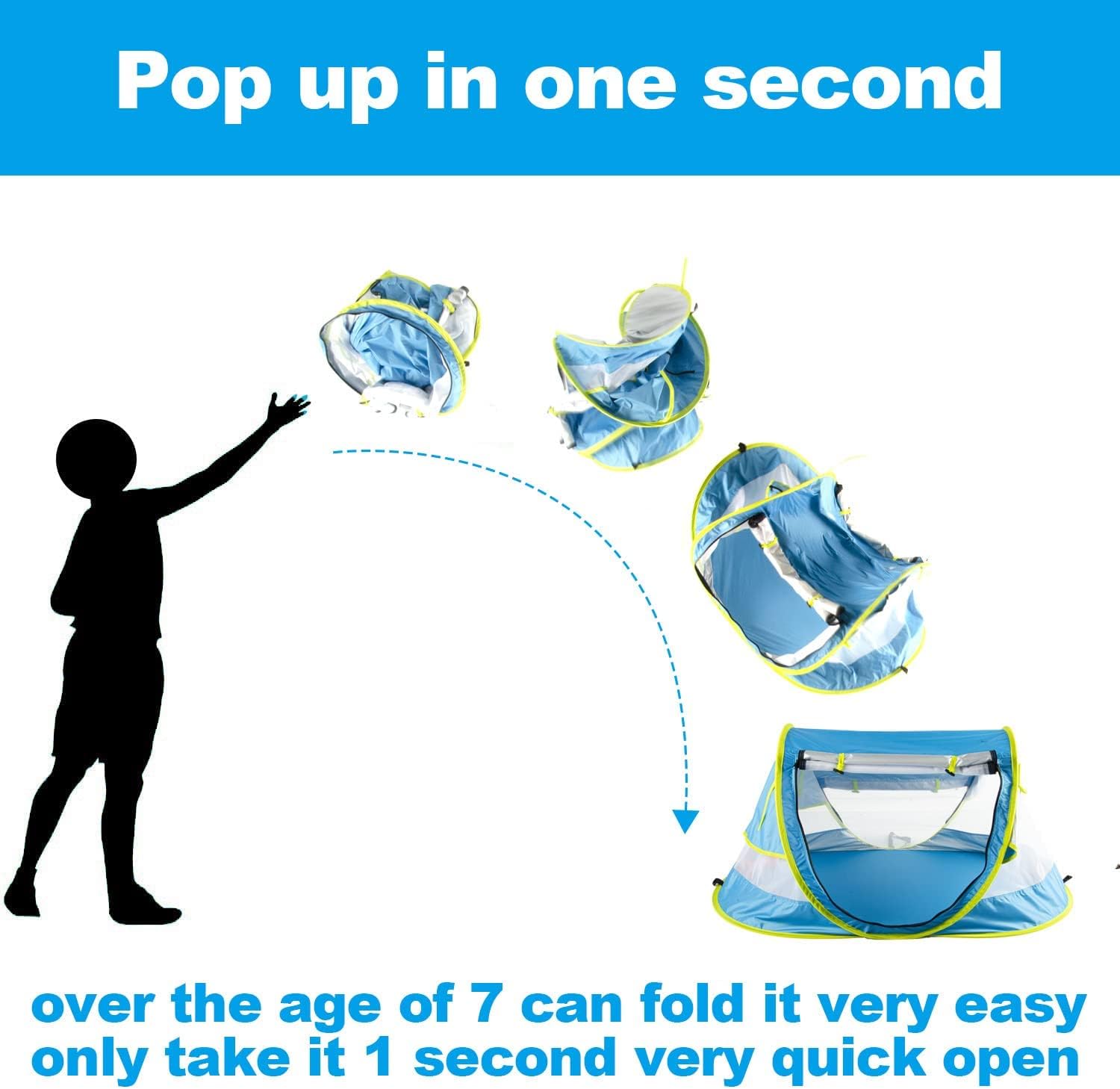 Pop up in one second

over the age of 7 can fold it very easy
only take it 1 second very quick open